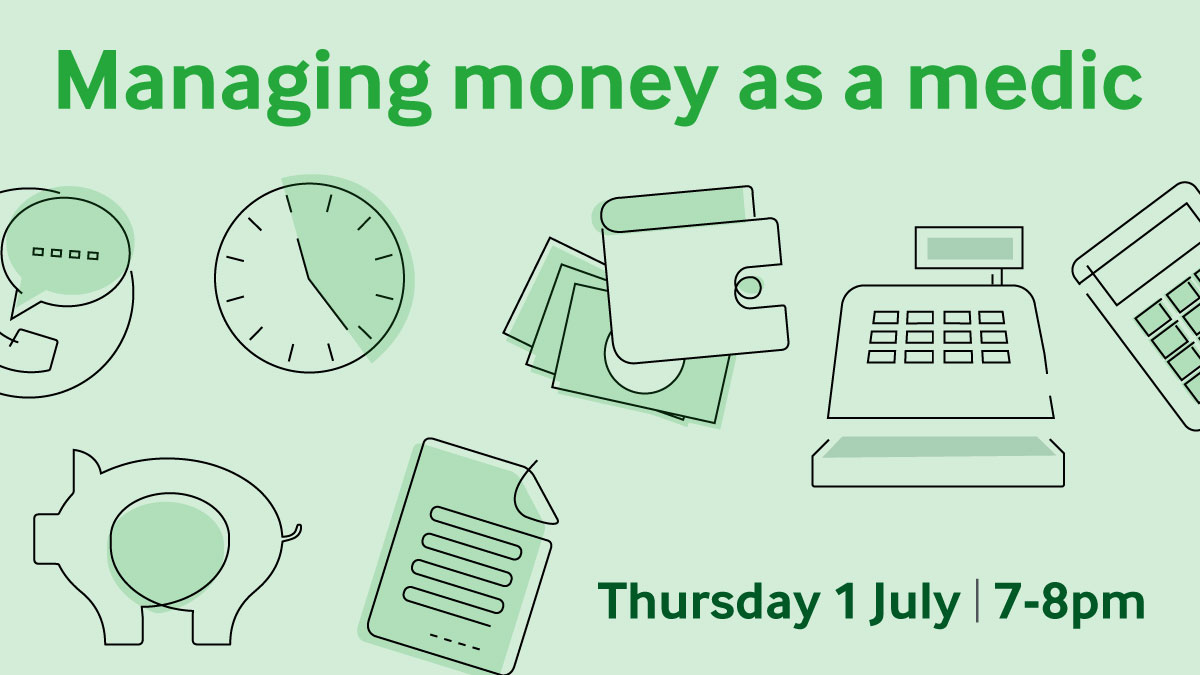 Managing money as a medic

Thursday 1 July | 7-8pm